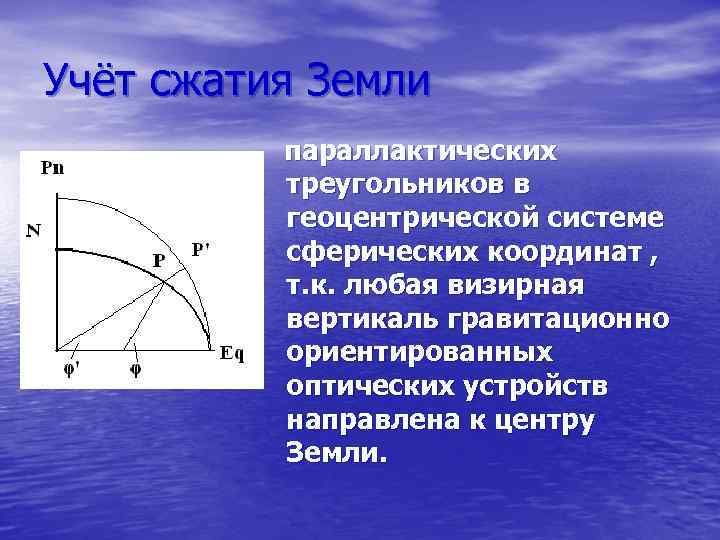 Учёт сжатия Земли

Pn

N

P

P'

Eq

φ'

φ

параллактических треугольников в геоцентрической системе сферических координат , т.к. любая визирная вертикаль гравитационно ориентированных оптических устройств направлена к центру Земли.